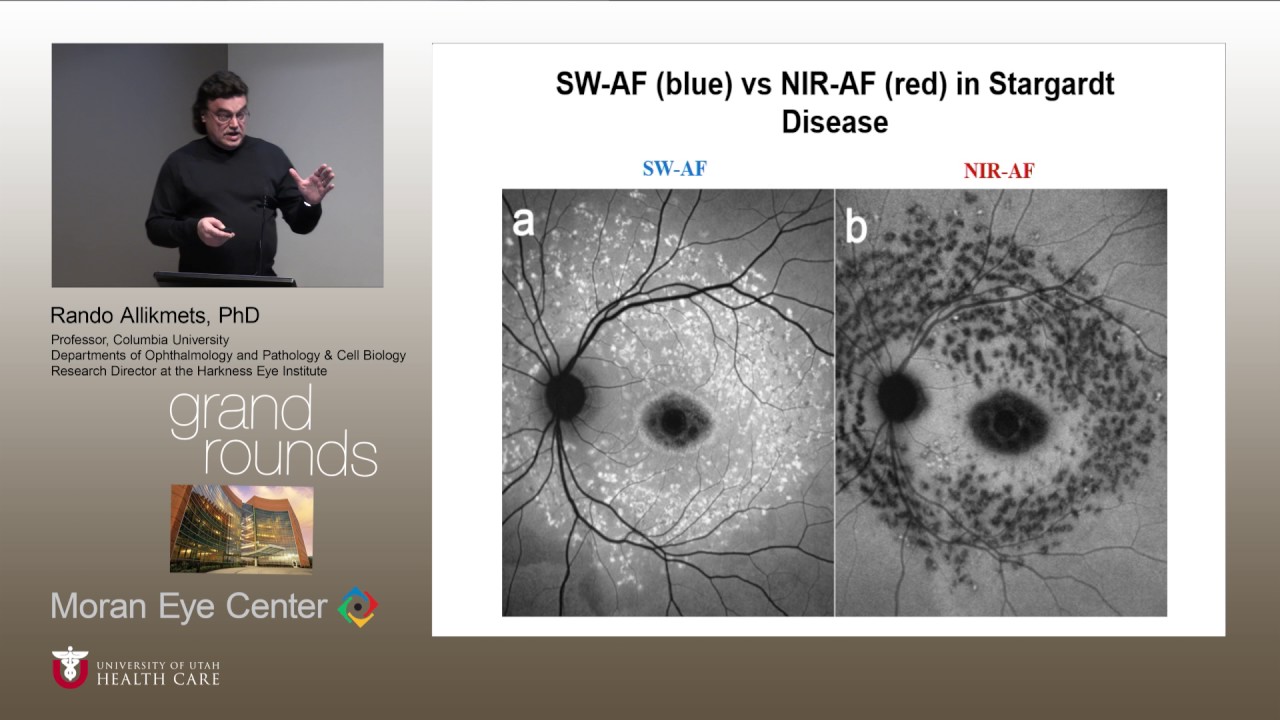 Rando Allikmets, PhD
Professor, Columbia University
Departments of Ophthalmology and Pathology & Cell Biology
Research Director at the Harkness Eye Institute

grand rounds

Moran Eye Center

UNIVERSITY OF UTAH HEALTH CARE

SW-AF (blue) vs NIR-AF (red) in Stargardt Disease

SW-AF

NIR-AF

a

b